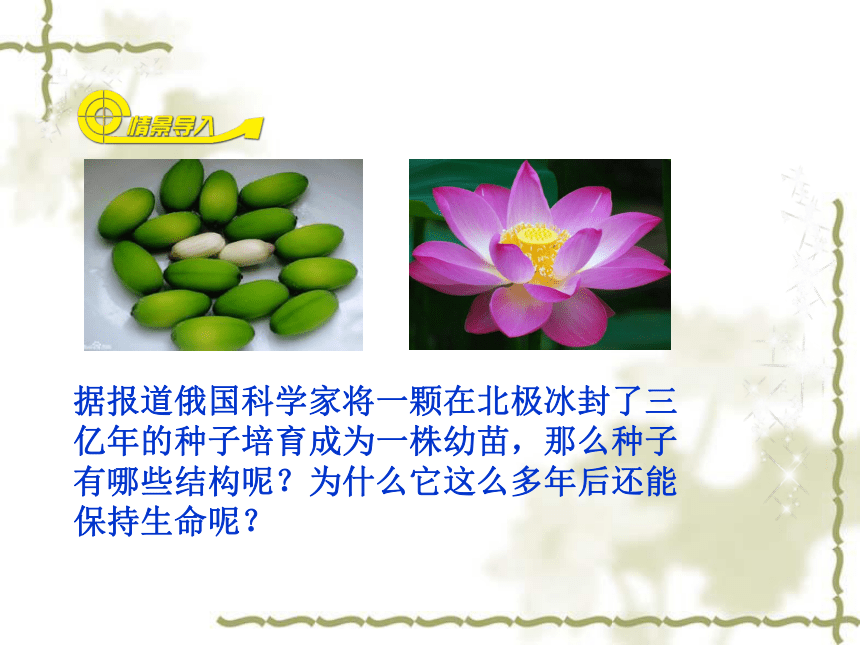 情景导入

据报道俄国科学家将一颗在北极冰封了三亿年的种子培育成为一株幼苗，那么种子有哪些结构呢？为什么它这么多年后还能保持生命呢？